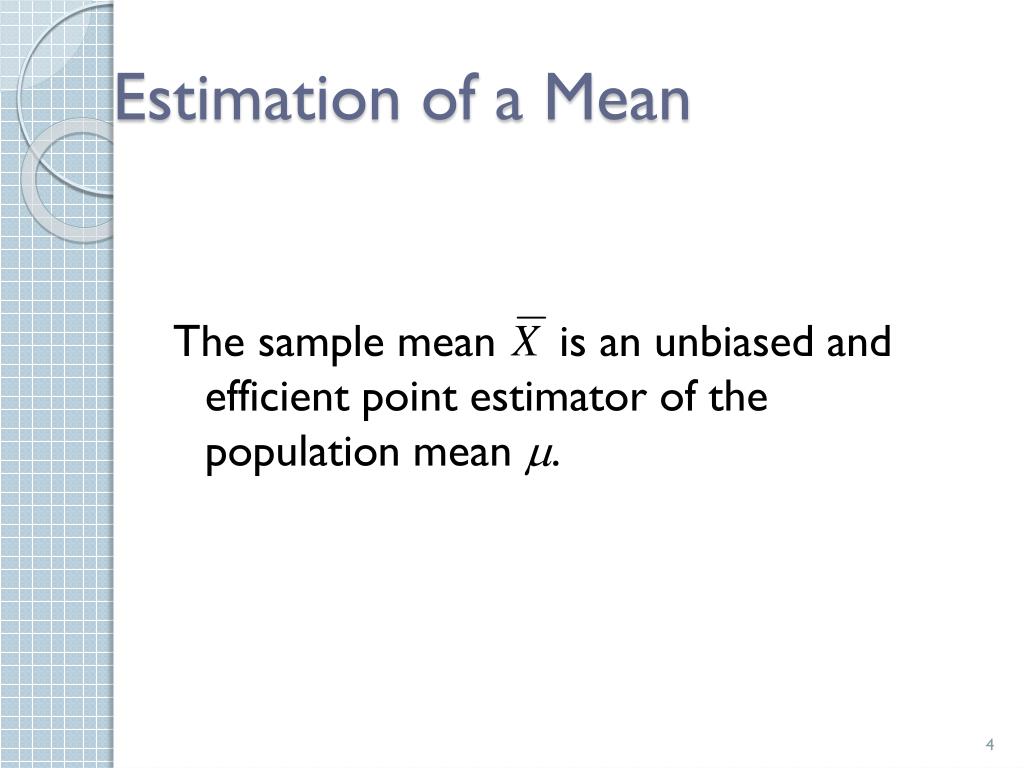 Estimation of a Mean

The sample mean $\overline{X}$ is an unbiased and efficient point estimator of the population mean $\mu$.

4